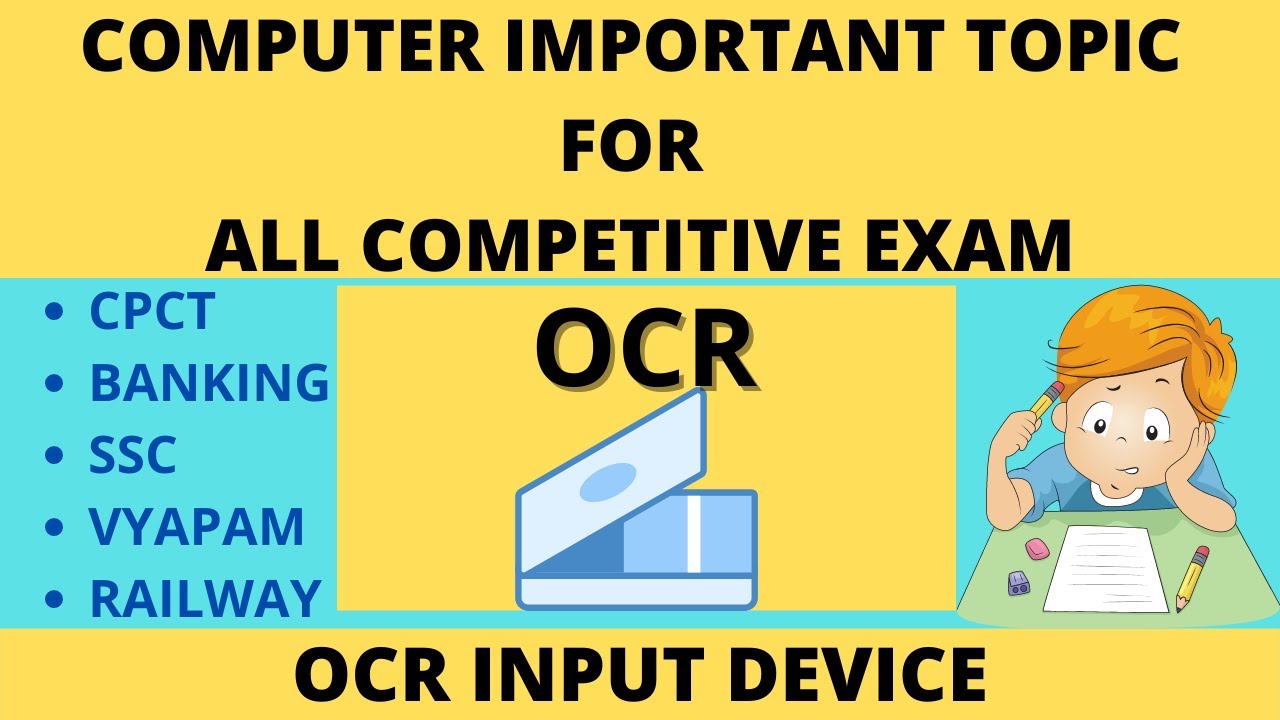 COMPUTER IMPORTANT TOPIC
FOR
ALL COMPETITIVE EXAM

• CPCT
• BANKING
• SSC
• VYAPAM
• RAILWAY

OCR

OCR INPUT DEVICE